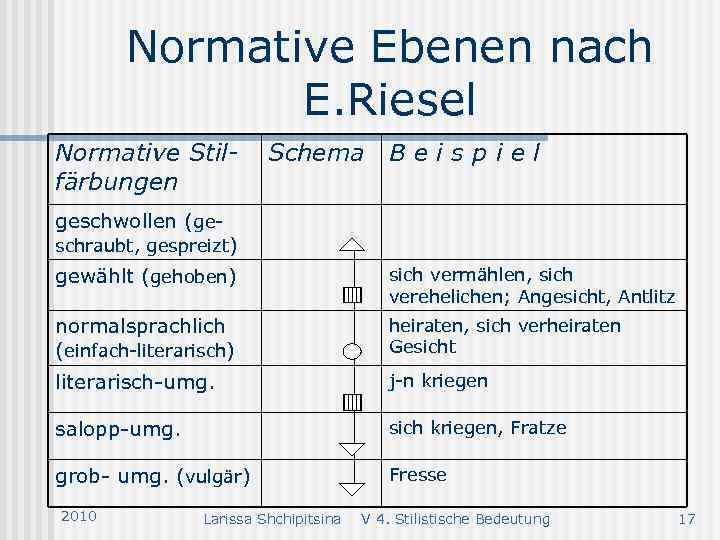 Normative Ebenen nach E.Riesel

| Normative Stilfärbungen | Schema | B e i s p i e l |
|---|---|---|
| geschwollen (geschraubt, gespreizt) | | |
| gewählt (gehoben) | | sich vermählen, sich verehelichen; Angesicht, Antlitz |
| normalsprachlich (einfach-literarisch) | | heiraten, sich verheiraten Gesicht |
| literarisch-umg. | | j-n kriegen |
| salopp-umg. | | sich kriegen, Fratze |
| grob- umg. (vulgär) | | Fresse |

2010 Larissa Shchipitsina V 4. Stilistische Bedeutung 17